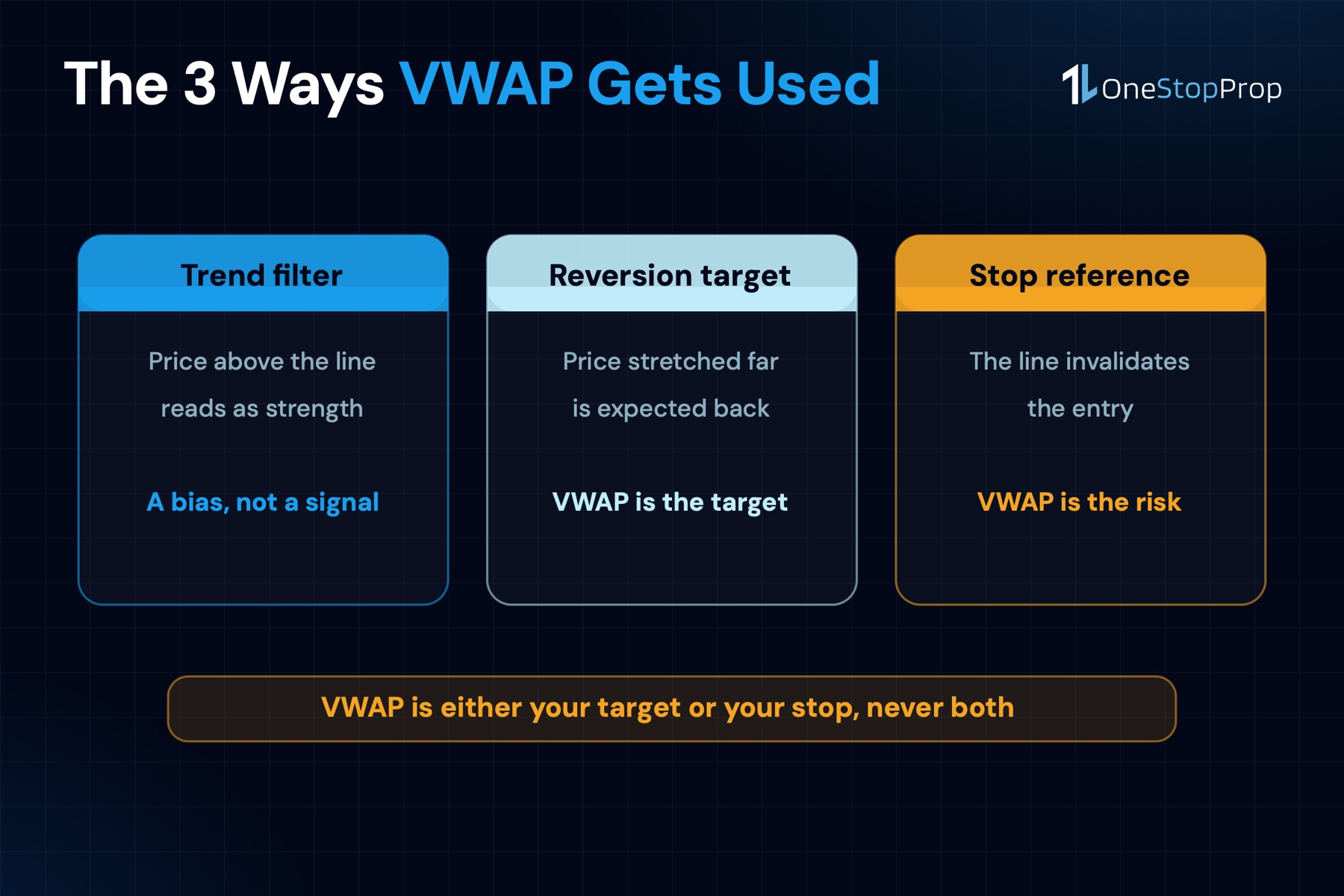 The 3 Ways VWAP Gets Used

OneStopProp

Trend filter

Price above the line reads as strength

A bias, not a signal

Reversion target

Price stretched far is expected back

VWAP is the target

Stop reference

The line invalidates the entry

VWAP is the risk

VWAP is either your target or your stop, never both